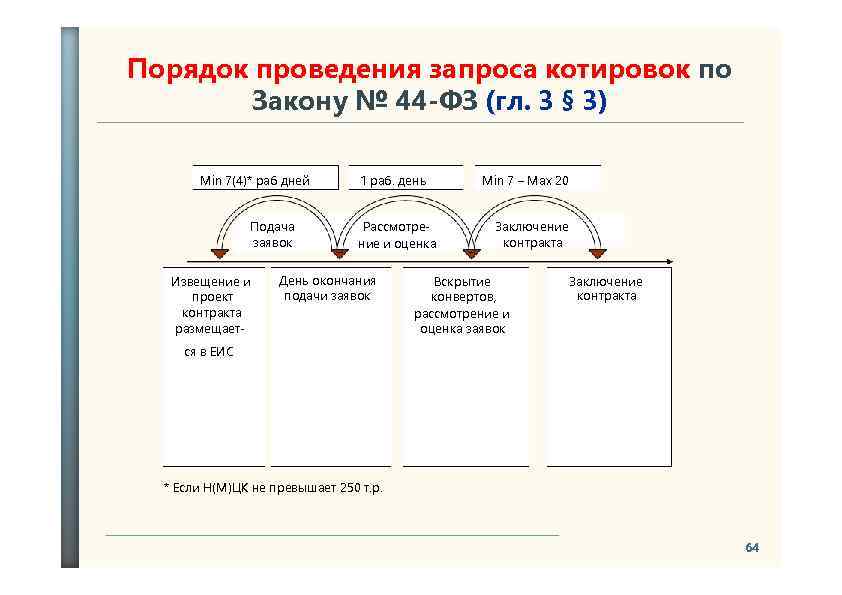 Порядок проведения запроса котировок по Закону № 44-ФЗ (гл. 3 § 3)

Min 7(4)* раб дней

1 раб. день

Min 7 – Max 20

Подача заявок

Рассмотрение и оценка

Заключение контракта

Извещение и проект контракта размещается в ЕИС

День окончания подачи заявок

Вскрытие конвертов, рассмотрение и оценка заявок

Заключение контракта

* Если Н(М)ЦК не превышает 250 т.р.

64